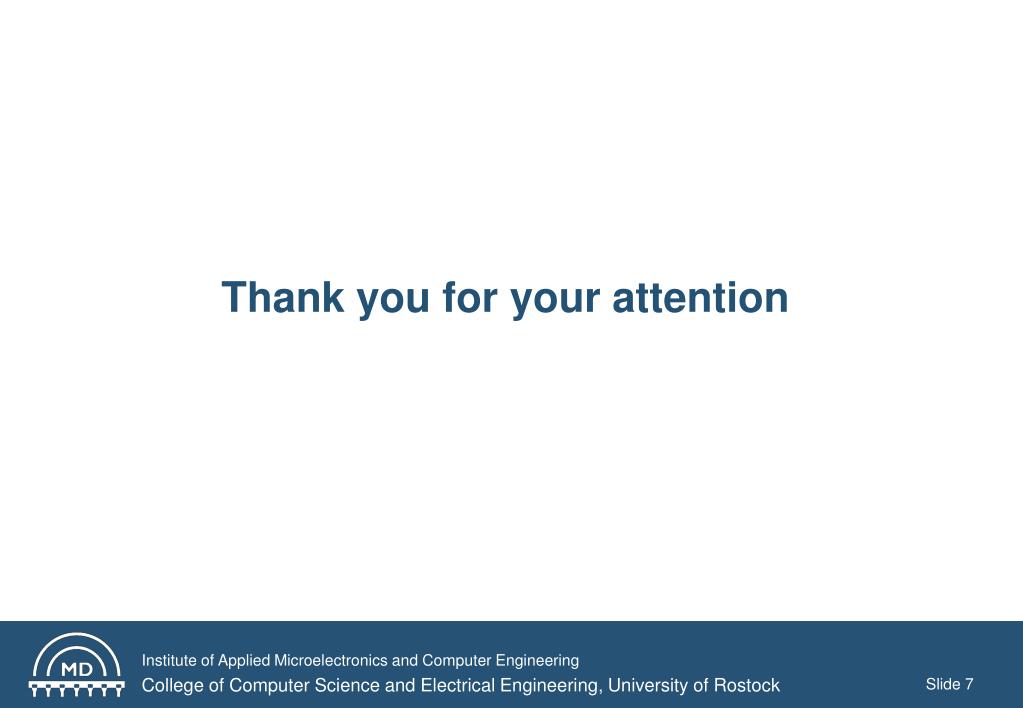 Thank you for your attention

MD

Institute of Applied Microelectronics and Computer Engineering
College of Computer Science and Electrical Engineering, University of Rostock

Slide 7